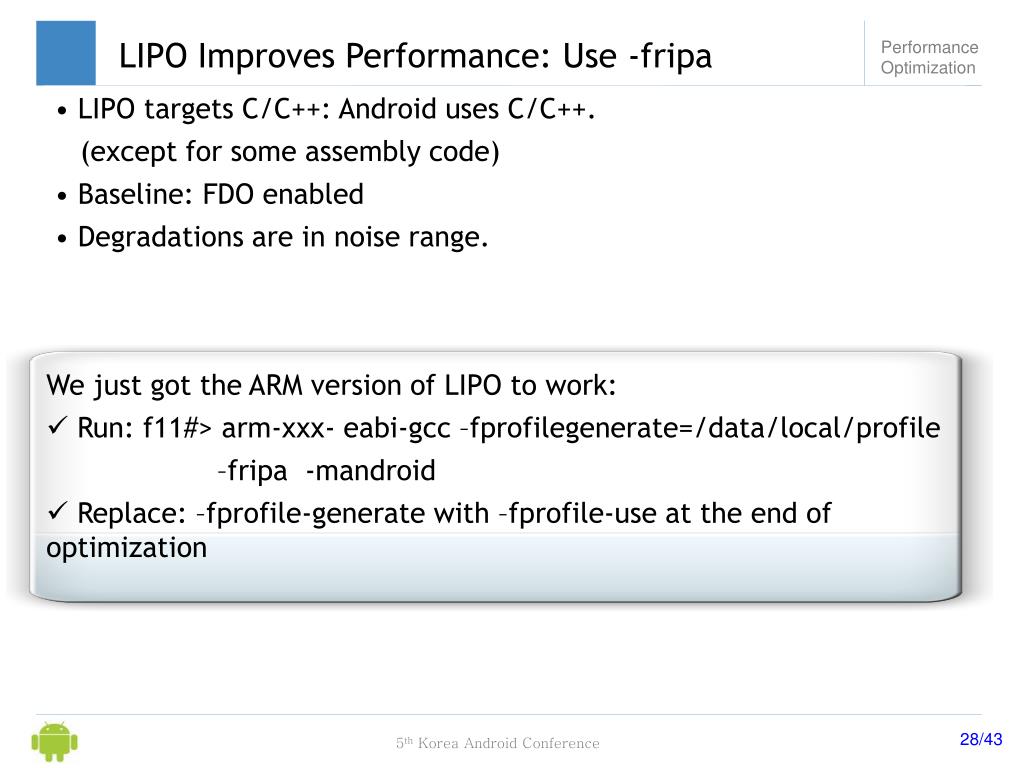 LIPO Improves Performance: Use -fripa

Performance Optimization

• LIPO targets C/C++: Android uses C/C++.
(except for some assembly code)
• Baseline: FDO enabled
• Degradations are in noise range.

We just got the ARM version of LIPO to work:
✓ Run: f11#> arm-xxx- eabi-gcc –fprofilegenerate=/data/local/profile –fripa -mandroid
✓ Replace: –fprofile-generate with –fprofile-use at the end of optimization

5th Korea Android Conference

28/43